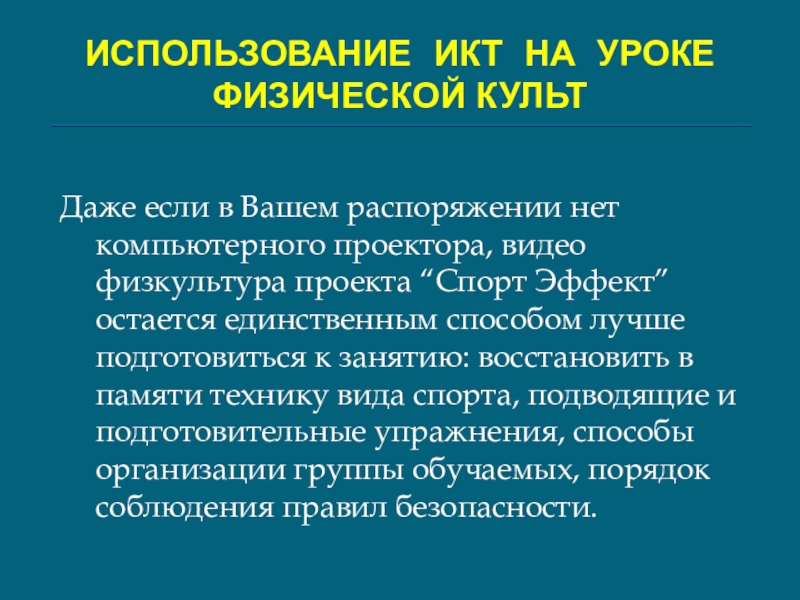 ИСПОЛЬЗОВАНИЕ ИКТ НА УРОКЕ ФИЗИЧЕСКОЙ КУЛЬТ

Даже если в Вашем распоряжении нет компьютерного проектора, видео физкультура проекта “Спорт Эффект” остается единственным способом лучше подготовиться к занятию: восстановить в памяти технику вида спорта, подводящие и подготовительные упражнения, способы организации группы обучаемых, порядок соблюдения правил безопасности.